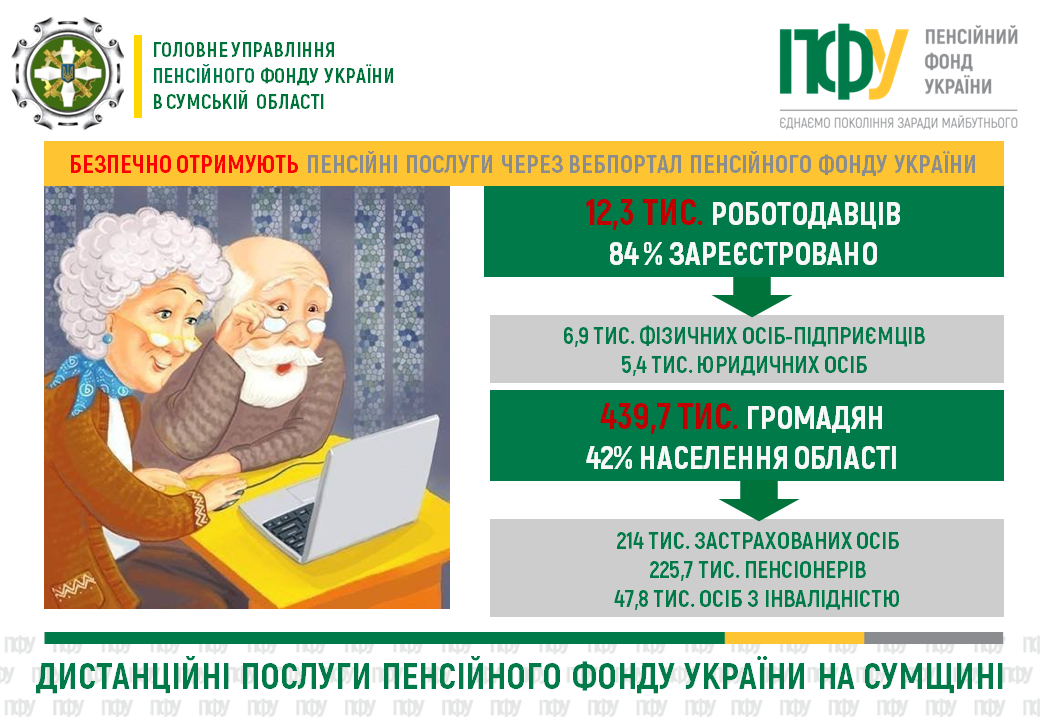 ГОЛОВНЕ УПРАВЛІННЯ
ПЕНСІЙНОГО ФОНДУ УКРАЇНИ
В СУМСЬКІЙ ОБЛАСТІ

ПФУ ПЕНСІЙНИЙ ФОНД УКРАЇНИ
ЄДНАЄМО ПОКОЛІННЯ ЗАРАДИ МАЙБУТНЬОГО

БЕЗПЕЧНО ОТРИМУЮТЬ ПЕНСІЙНІ ПОСЛУГИ ЧЕРЕЗ ВЕБПОРТАЛ ПЕНСІЙНОГО ФОНДУ УКРАЇНИ

12,3 ТИС. РОБОТОДАВЦІВ
84 % ЗАРЕЄСТРОВАНО

6,9 ТИС. ФІЗИЧНИХ ОСІБ-ПІДПРИЄМЦІВ
5,4 ТИС. ЮРИДИЧНИХ ОСІБ

439,7 ТИС. ГРОМАДЯН
42% НАСЕЛЕННЯ ОБЛАСТІ

214 ТИС. ЗАСТРАХОВАНИХ ОСІБ
225,7 ТИС. ПЕНСІОНЕРІВ
47,8 ТИС. ОСІБ З ІНВАЛІДНІСТЮ

ДИСТАНЦІЙНІ ПОСЛУГИ ПЕНСІЙНОГО ФОНДУ УКРАЇНИ НА СУМЩИНІ